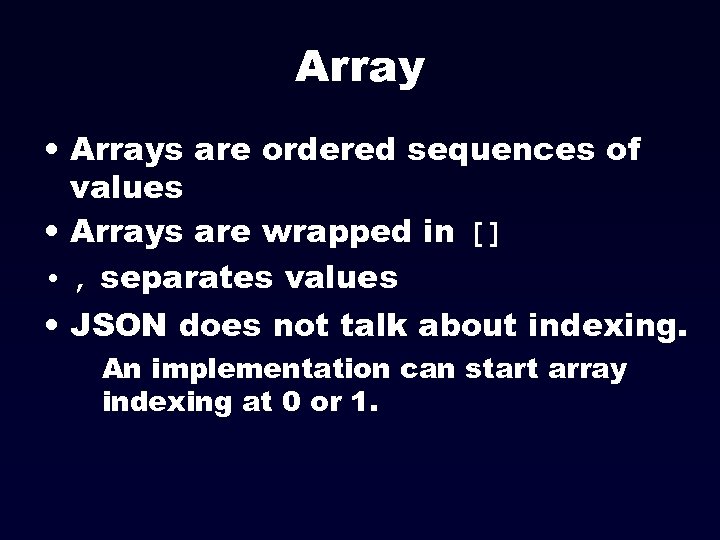 Array

• Arrays are ordered sequences of values

• Arrays are wrapped in []

• , separates values

• JSON does not talk about indexing.

An implementation can start array indexing at 0 or 1.